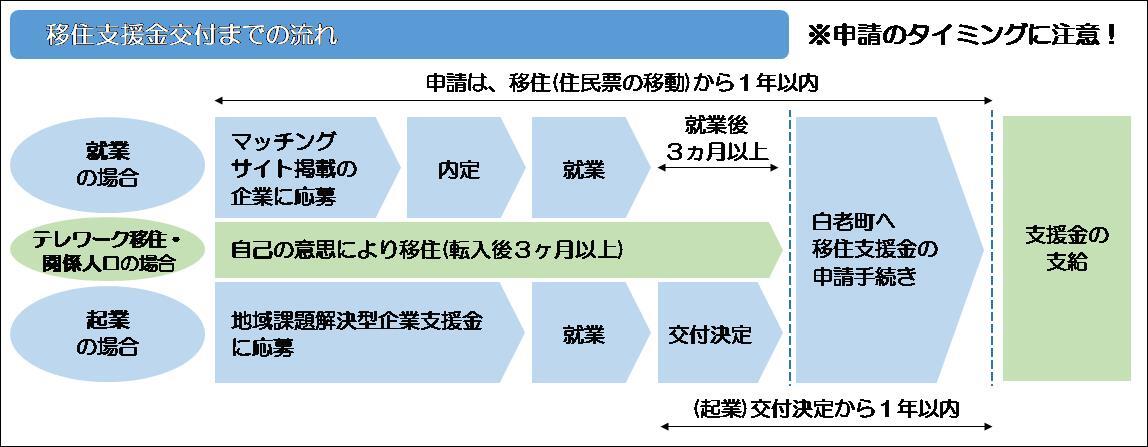 移住支援金交付までの流れ

※申請のタイミングに注意！

申請は、移住(住民票の移動)から１年以内

就業の場合

マッチングサイト掲載の企業に応募

内定

就業

就業後３ヵ月以上

テレワーク移住・関係人口の場合

自己の意思により移住(転入後３ヶ月以上)

起業の場合

地域課題解決型企業支援金に応募

就業

交付決定

白老町へ移住支援金の申請手続き

支援金の支給

(起業)交付決定から１年以内